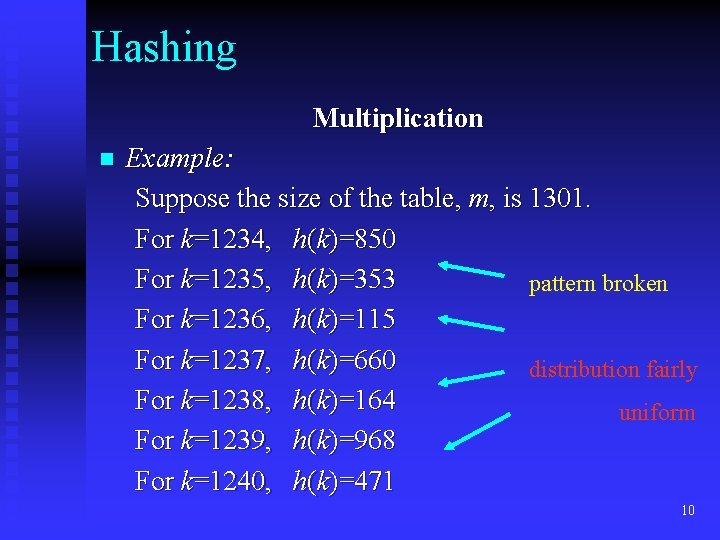 Hashing

Multiplication

Example:

Suppose the size of the table, $m$, is 1301.

For $k$=1234, $h(k)$=850

For $k$=1235, $h(k)$=353

For $k$=1236, $h(k)$=115

For $k$=1237, $h(k)$=660

For $k$=1238, $h(k)$=164

For $k$=1239, $h(k)$=968

For $k$=1240, $h(k)$=471

pattern broken

distribution fairly uniform

10